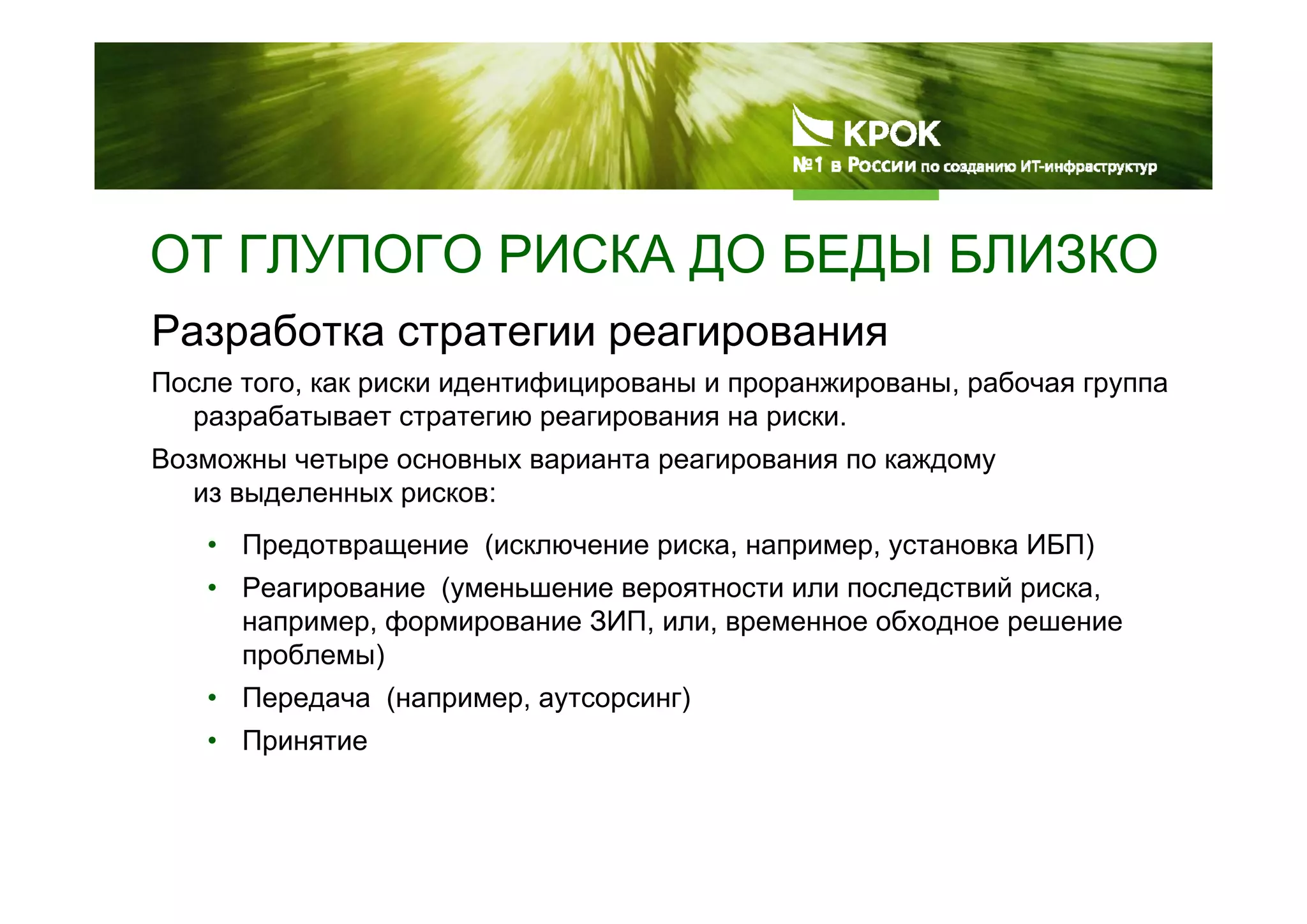 КРОК
№1 в России по созданию ИТ-инфраструктур

ОТ ГЛУПОГО РИСКА ДО БЕДЫ БЛИЗКО

Разработка стратегии реагирования

После того, как риски идентифицированы и проранжированы, рабочая группа разрабатывает стратегию реагирования на риски.

Возможны четыре основных варианта реагирования по каждому из выделенных рисков:

• Предотвращение (исключение риска, например, установка ИБП)
• Реагирование (уменьшение вероятности или последствий риска, например, формирование ЗИП, или, временное обходное решение проблемы)
• Передача (например, аутсорсинг)
• Принятие